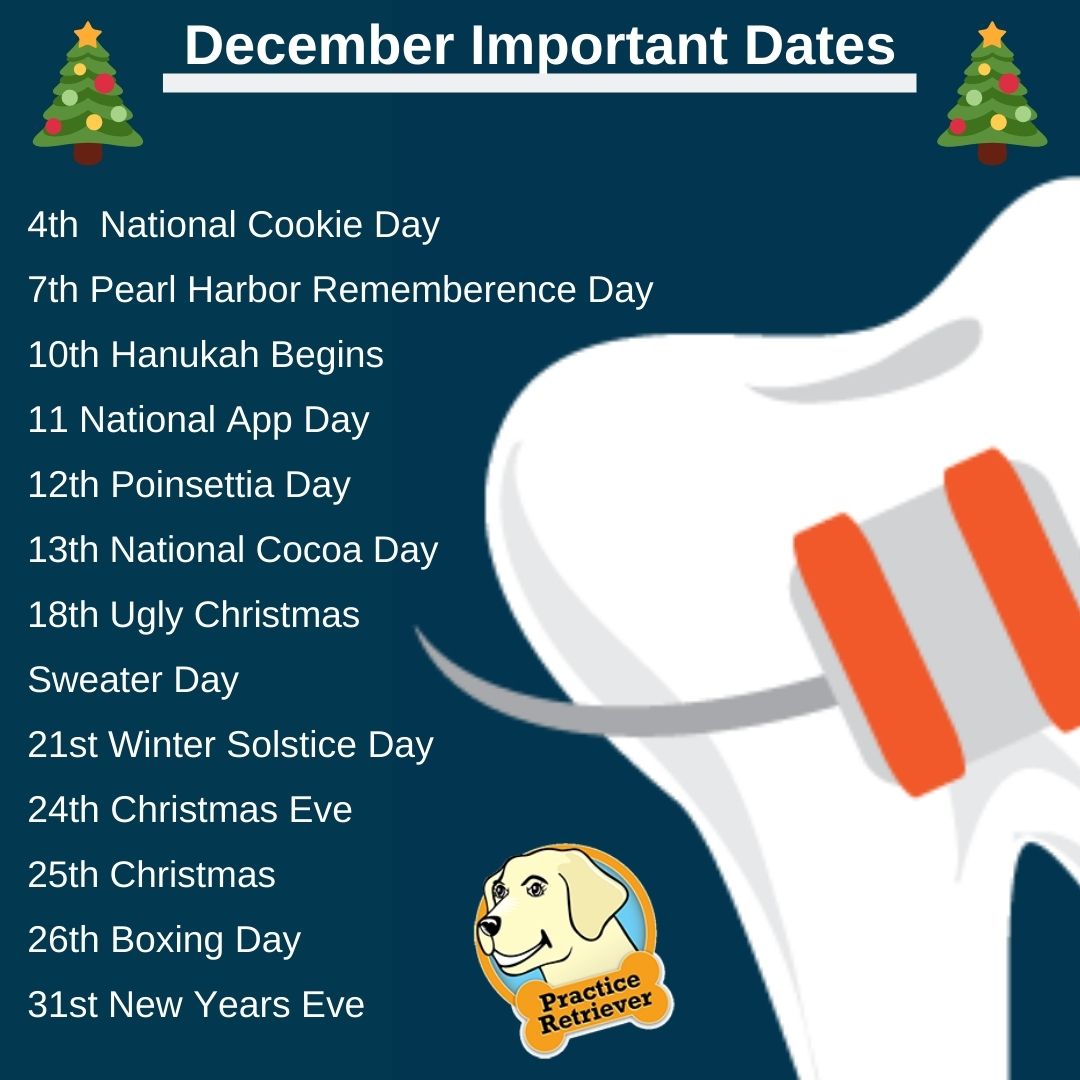 December Important Dates

4th National Cookie Day

7th Pearl Harbor Rememberence Day

10th Hanukah Begins

11 National App Day

12th Poinsettia Day

13th National Cocoa Day

18th Ugly Christmas Sweater Day

21st Winter Solstice Day

24th Christmas Eve

25th Christmas

26th Boxing Day

31st New Years Eve

Practice Retriever